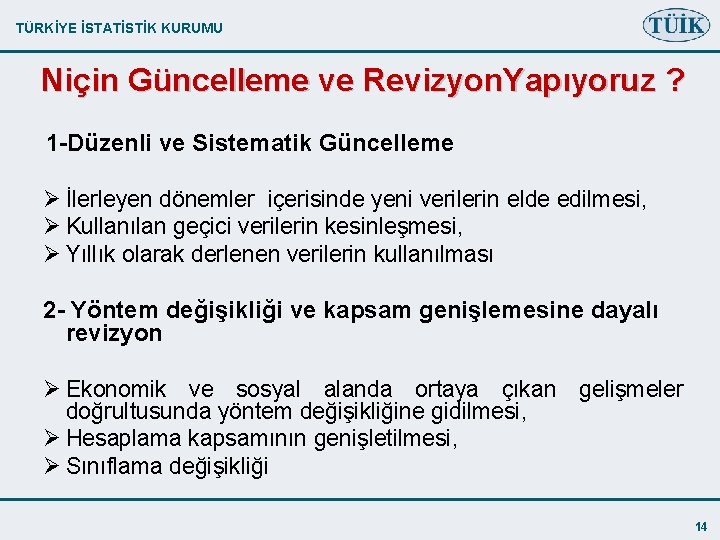 TÜRKİYE İSTATİSTİK KURUMU

TÜİK

Niçin Güncelleme ve RevizyonYapıyoruz ?

1-Düzenli ve Sistematik Güncelleme

➢ İlerleyen dönemler içerisinde yeni verilerin elde edilmesi,
➢ Kullanılan geçici verilerin kesinleşmesi,
➢ Yıllık olarak derlenen verilerin kullanılması

2- Yöntem değişikliği ve kapsam genişlemesine dayalı revizyon

➢ Ekonomik ve sosyal alanda ortaya çıkan gelişmeler doğrultusunda yöntem değişikliğine gidilmesi,
➢ Hesaplama kapsamının genişletilmesi,
➢ Sınıflama değişikliği

14